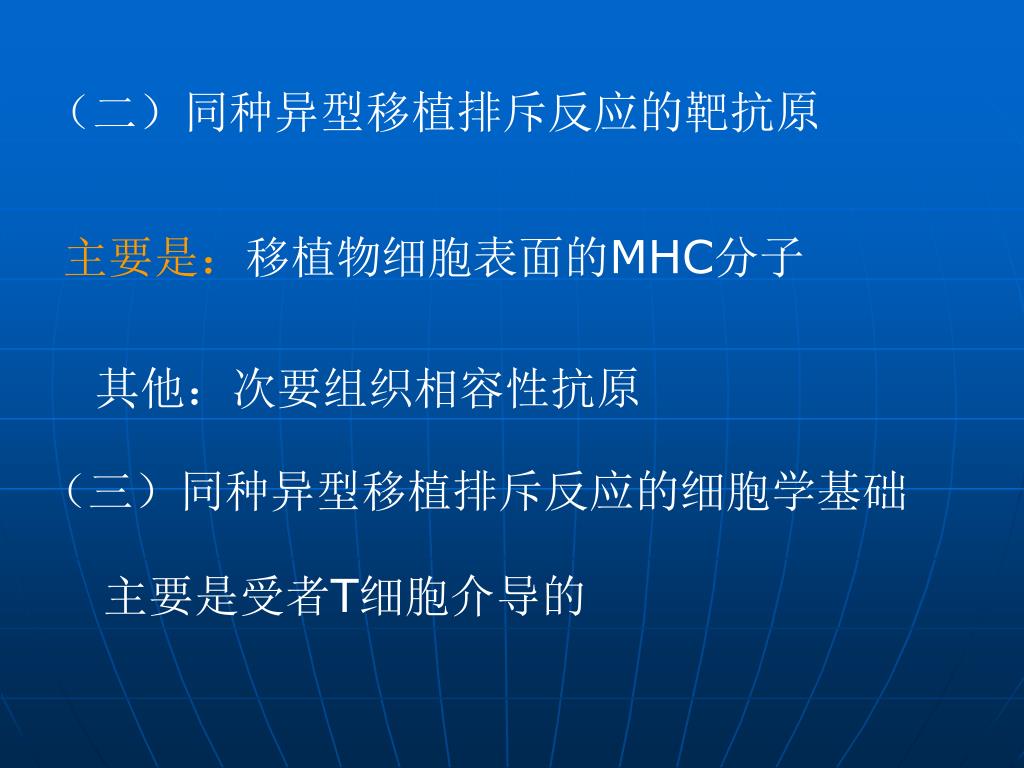 （二）同种异型移植排斥反应的靶抗原

主要是：移植物细胞表面的MHC分子

其他：次要组织相容性抗原

（三）同种异型移植排斥反应的细胞学基础

主要是受者T细胞介导的